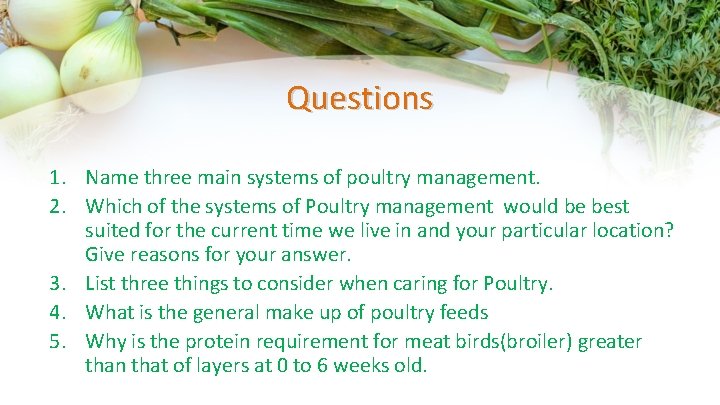 Questions

1. Name three main systems of poultry management.
2. Which of the systems of Poultry management would be best suited for the current time we live in and your particular location? Give reasons for your answer.
3. List three things to consider when caring for Poultry.
4. What is the general make up of poultry feeds
5. Why is the protein requirement for meat birds(broiler) greater than that of layers at 0 to 6 weeks old.